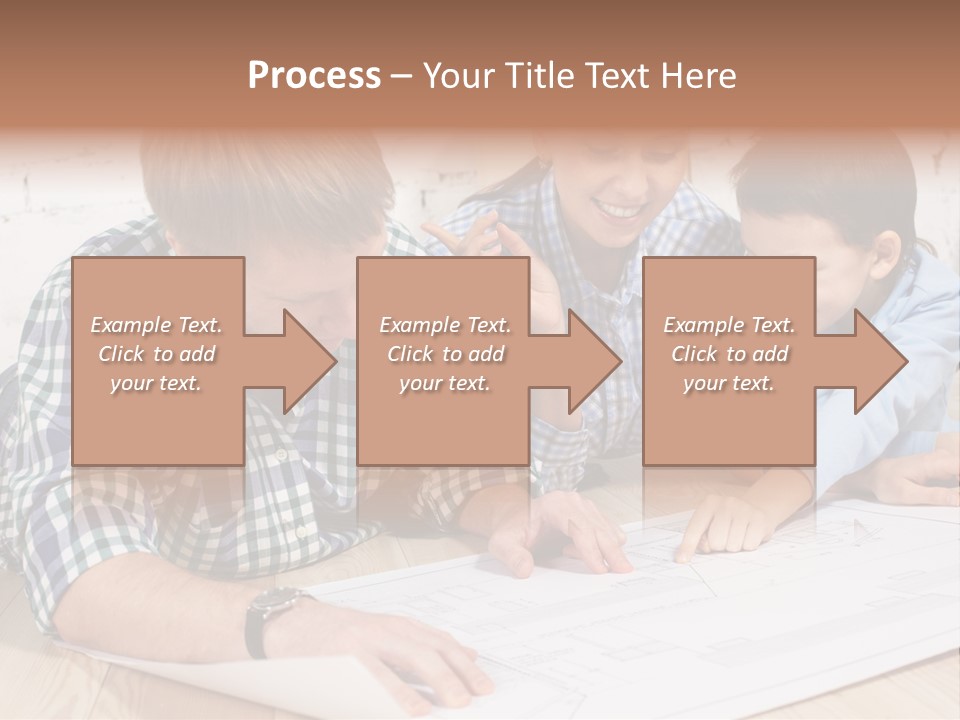 Process – Your Title Text Here

Example Text. Click to add your text.

Example Text. Click to add your text.

Example Text. Click to add your text.